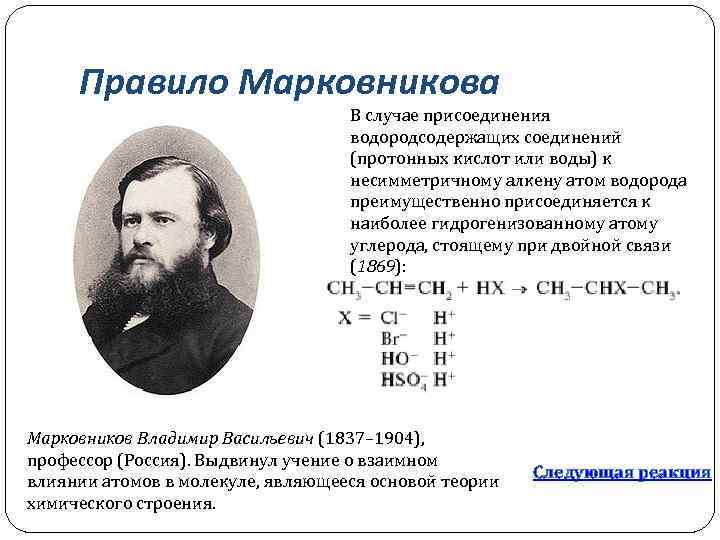 Правило Марковникова

В случае присоединения водородсодержащих соединений (протонных кислот или воды) к несимметричному алкену атом водорода преимущественно присоединяется к наиболее гидрогенизованному атому углерода, стоящему при двойной связи (1869):

$CH_3-CH=CH_2 + HX \rightarrow CH_3-CHX-CH_3.$

$X = Cl^-$ $H^+$
$Br^-$ $H^+$
$HO^-$ $H^+$
$HSO_4^-$ $H^+$

Марковников Владимир Васильевич (1837–1904), профессор (Россия). Выдвинул учение о взаимном влиянии атомов в молекуле, являющееся основой теории химического строения.

Следующая реакция